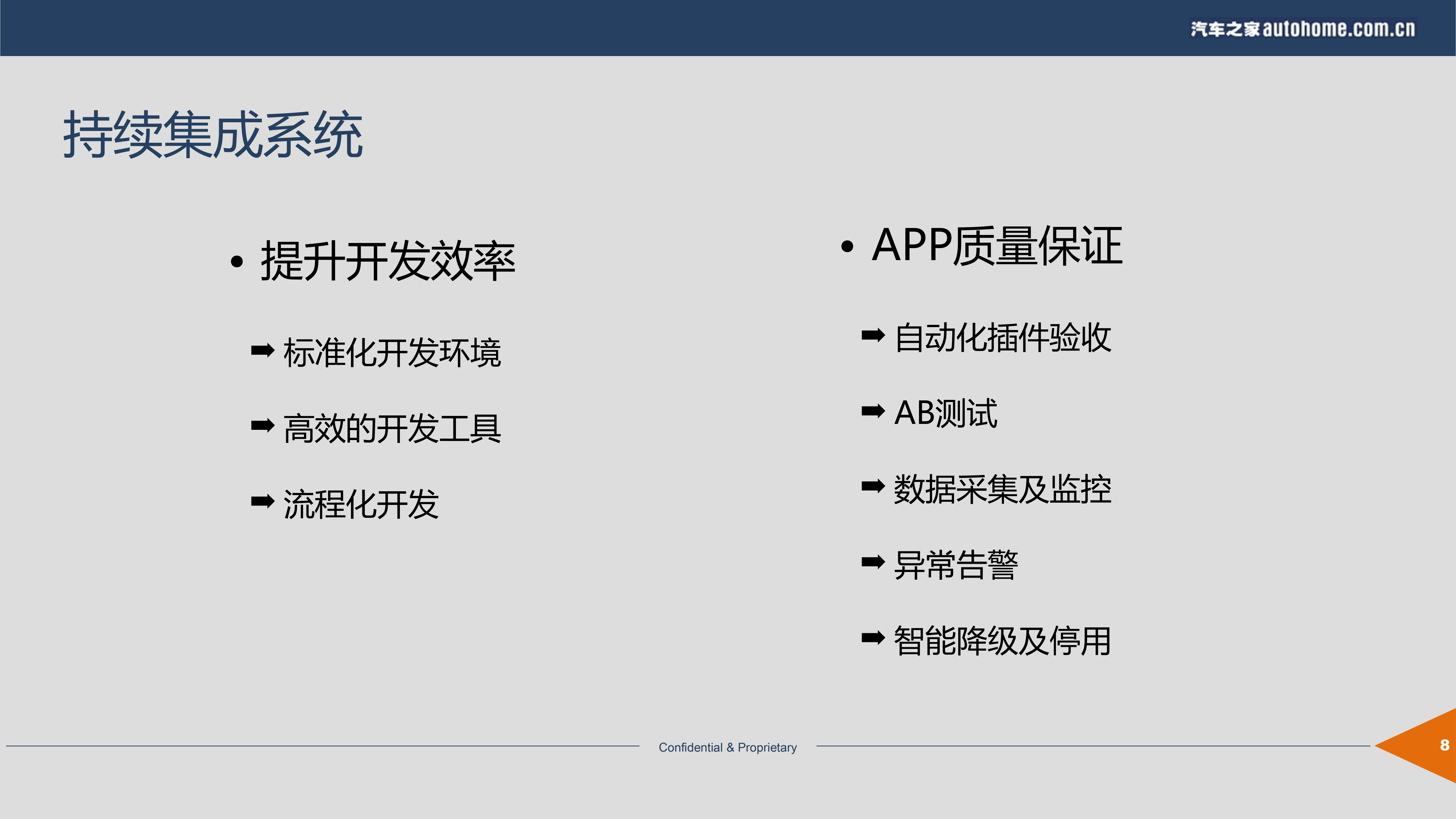 汽车之家 autohome.com.cn

持续集成系统

• 提升开发效率

➡ 标准化开发环境

➡ 高效的开发工具

➡ 流程化开发

• APP质量保证

➡ 自动化插件验收

➡ AB测试

➡ 数据采集及监控

➡ 异常告警

➡ 智能降级及停用

Confidential & Proprietary

8